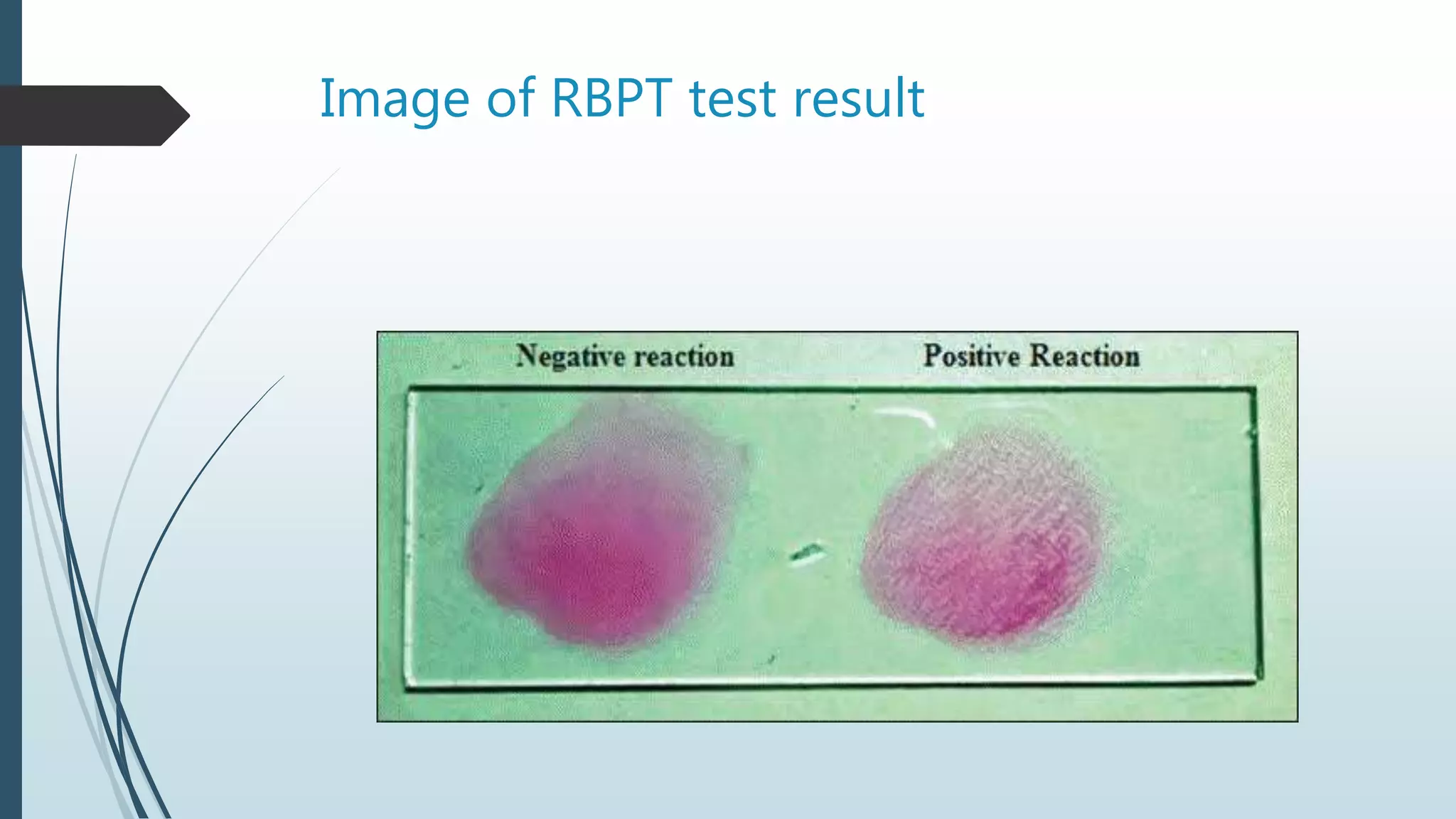 Image of RBPT test result

Negative reaction

Positive Reaction